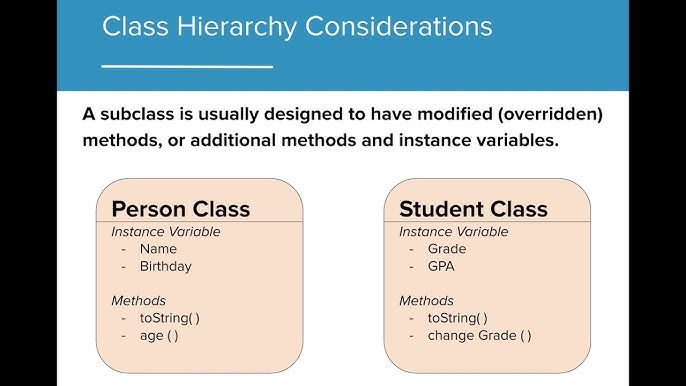 Class Hierarchy Considerations

A subclass is usually designed to have modified (overridden) methods, or additional methods and instance variables.

Person Class
Instance Variable
- Name
- Birthday

Methods
- toString( )
- age ( )

Student Class
Instance Variable
- Grade
- GPA

Methods
- toString( )
- change Grade ( )